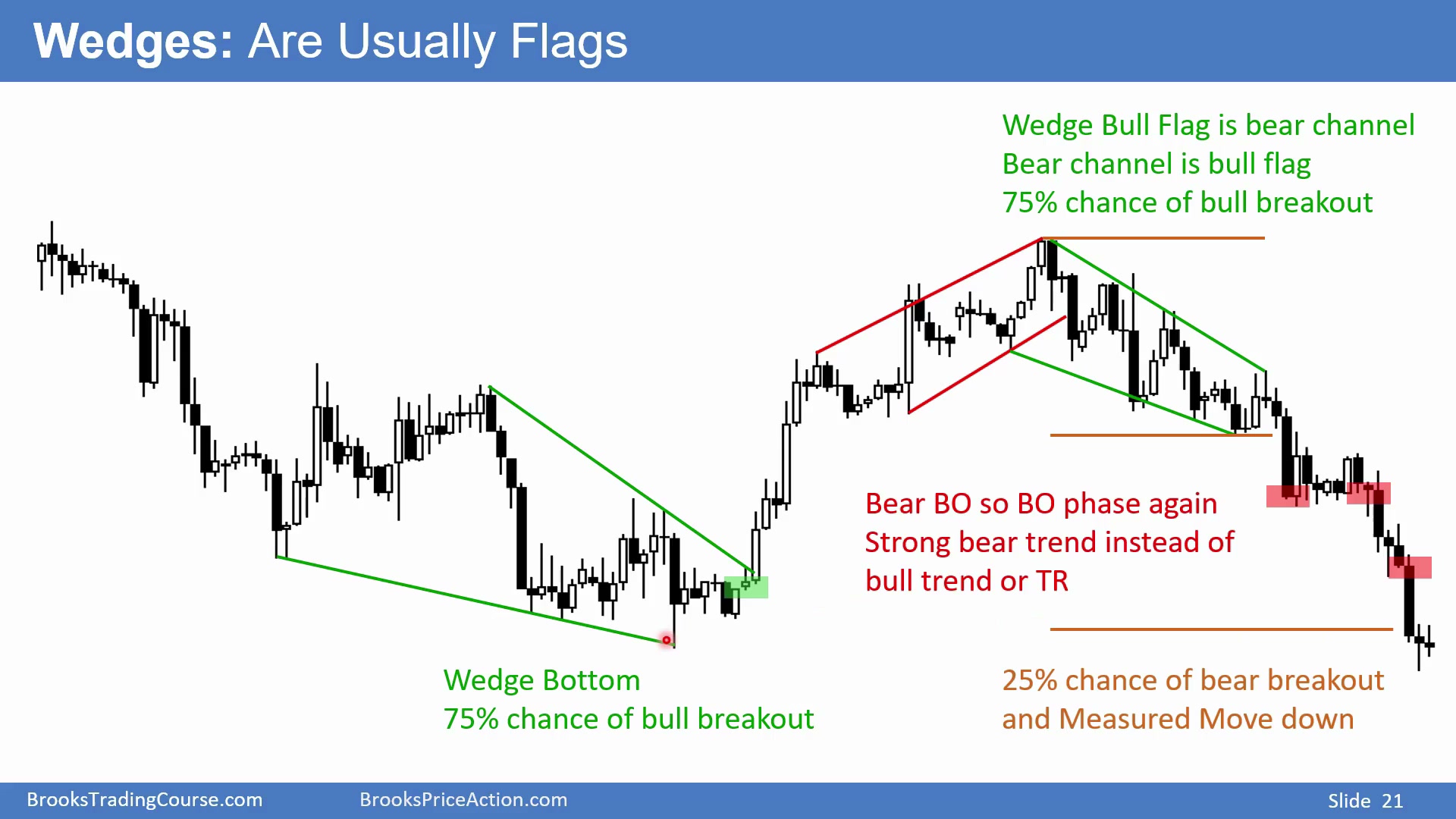 Wedges: Are Usually Flags

Wedge Bull Flag is bear channel
Bear channel is bull flag
75% chance of bull breakout

Bear BO so BO phase again
Strong bear trend instead of
bull trend or TR

Wedge Bottom
75% chance of bull breakout

25% chance of bear breakout
and Measured Move down

BrooksTradingCourse.com BrooksPriceAction.com Slide 21